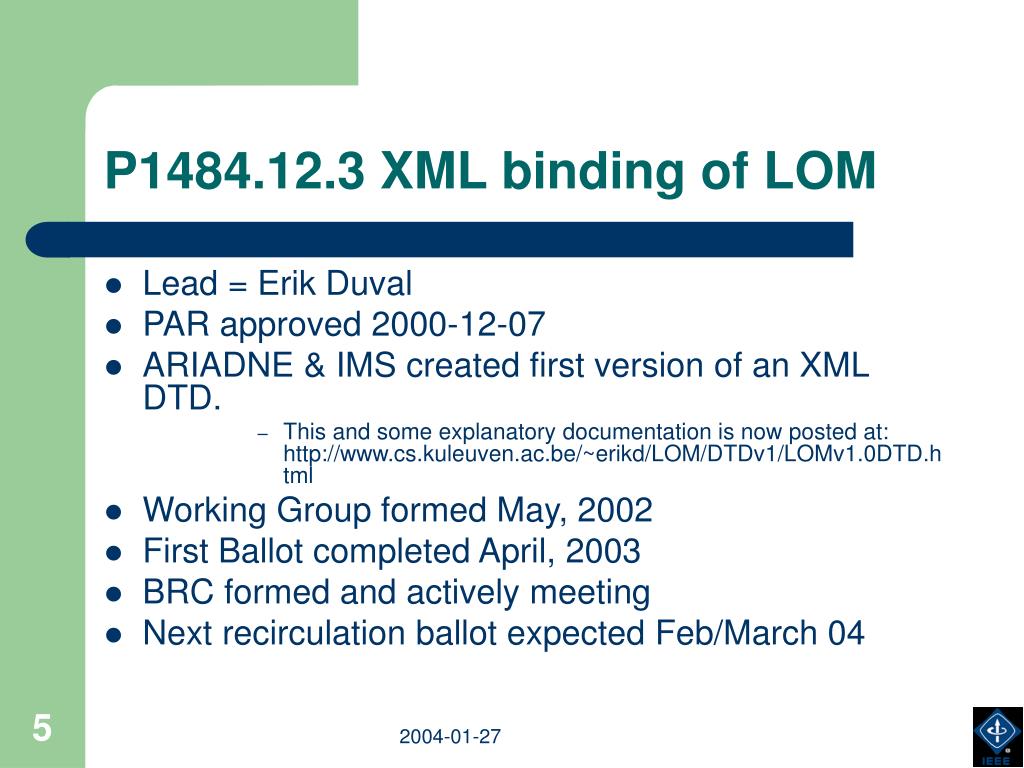 P1484.12.3 XML binding of LOM

- Lead = Erik Duval
- PAR approved 2000-12-07
- ARIADNE & IMS created first version of an XML DTD.
  – This and some explanatory documentation is now posted at: http://www.cs.kuleuven.ac.be/~erikd/LOM/DTDv1/LOMv1.0DTD.html
- Working Group formed May, 2002
- First Ballot completed April, 2003
- BRC formed and actively meeting
- Next recirculation ballot expected Feb/March 04

5

2004-01-27

IEEE